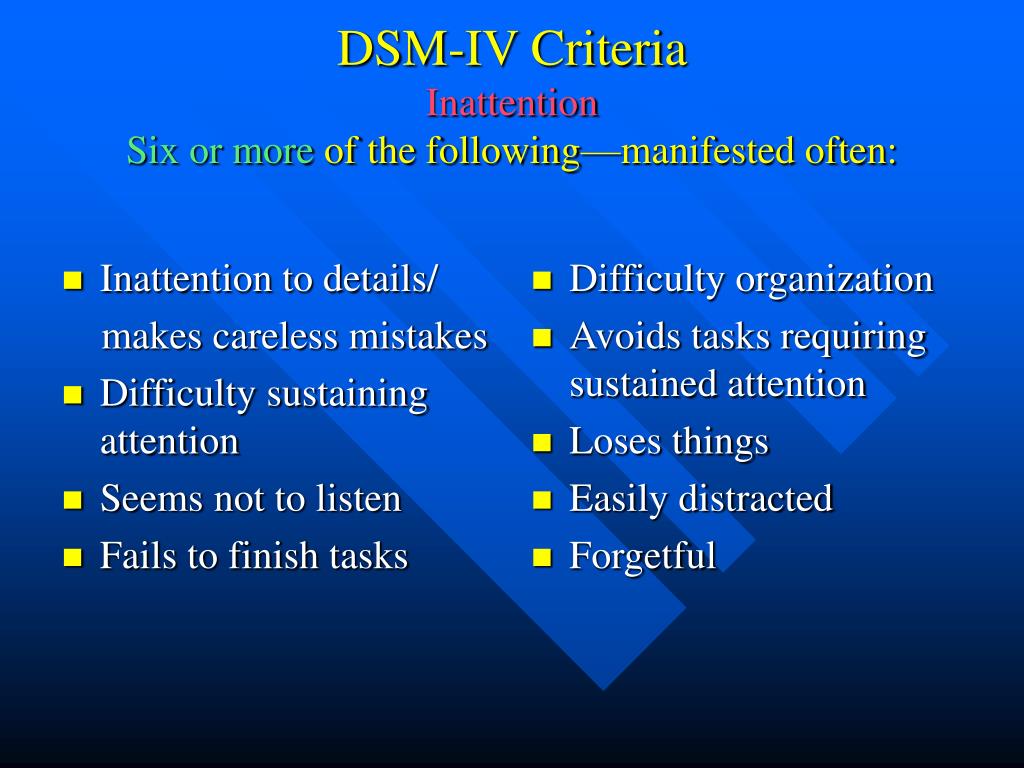 DSM-IV Criteria
Inattention
Six or more of the following—manifested often:

- Inattention to details/ makes careless mistakes
- Difficulty sustaining attention
- Seems not to listen
- Fails to finish tasks

- Difficulty organization
- Avoids tasks requiring sustained attention
- Loses things
- Easily distracted
- Forgetful